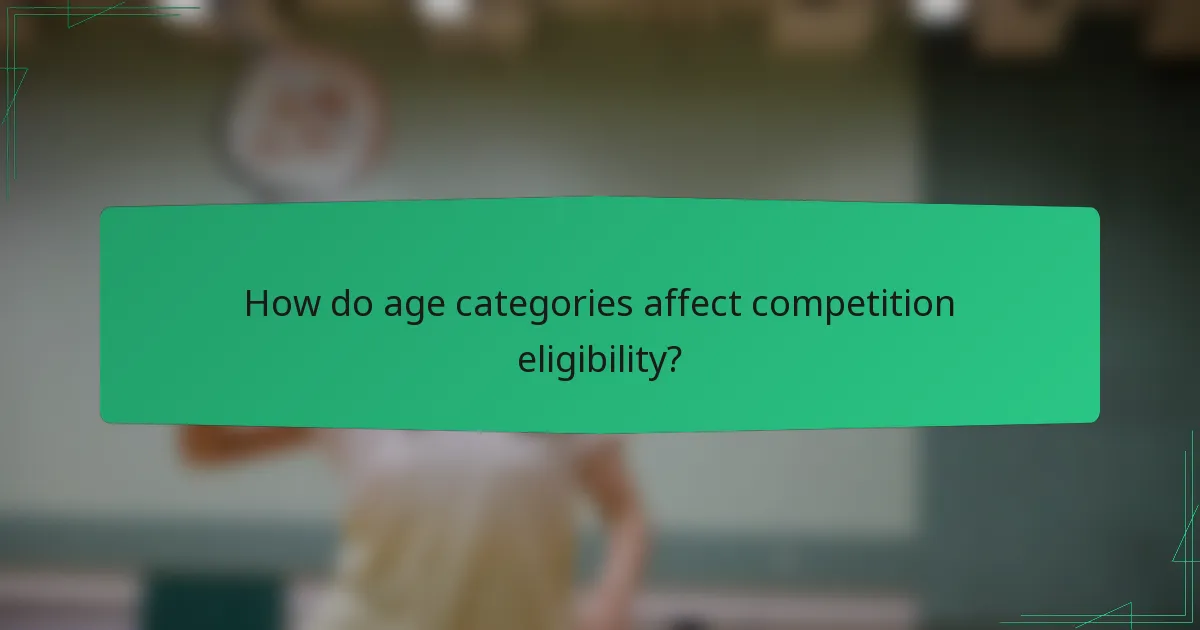 How do age categories affect competition eligibility?